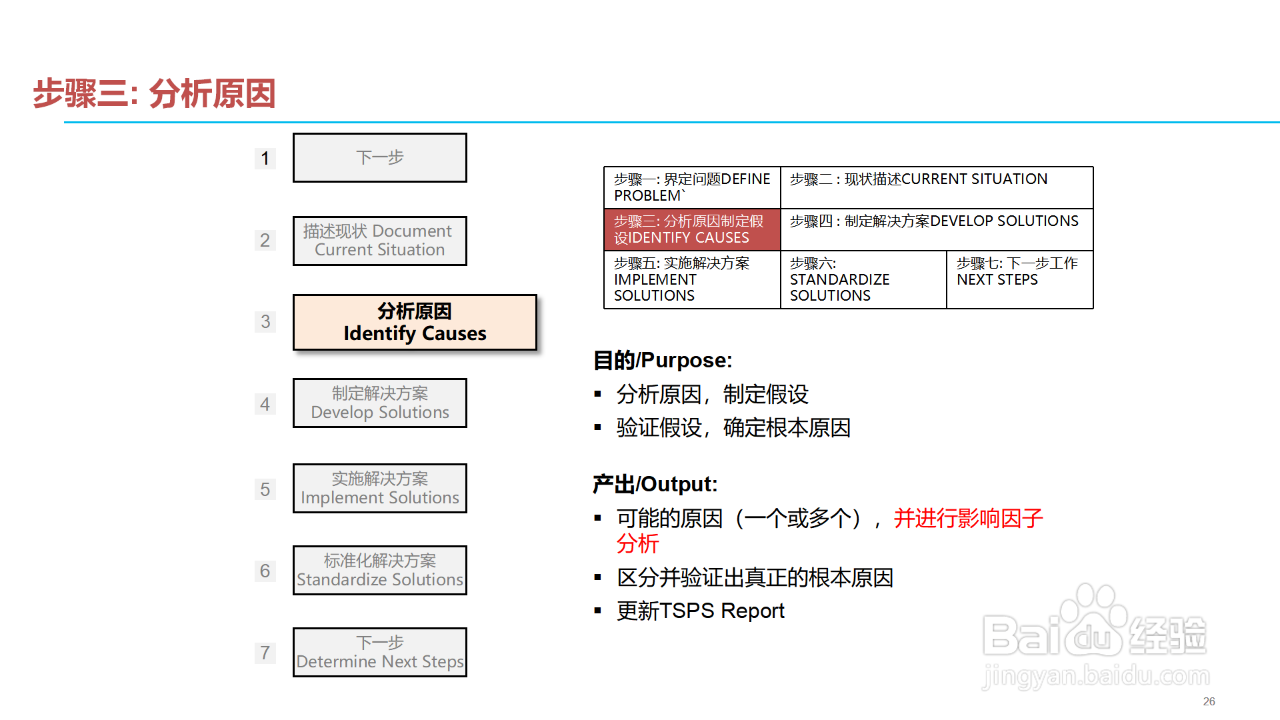 步骤三: 分析原因

1 下一步

2 描述现状 Document Current Situation

3 分析原因 Identify Causes

4 制定解决方案 Develop Solutions

5 实施解决方案 Implement Solutions

6 标准化解决方案 Standardize Solutions

7 下一步 Determine Next Steps

| 步骤一: 界定问题DEFINE PROBLEM` | 步骤二 : 现状描述CURRENT SITUATION | |
|---|---|---|
| 步骤三: 分析原因制定假设IDENTIFY CAUSES | 步骤四 : 制定解决方案DEVELOP SOLUTIONS | |
| 步骤五: 实施解决方案 IMPLEMENT SOLUTIONS | 步骤六: STANDARDIZE SOLUTIONS | 步骤七: 下一步工作 NEXT STEPS |

目的/Purpose:
▪ 分析原因，制定假设
▪ 验证假设，确定根本原因

产出/Output:
▪ 可能的原因（一个或多个），并进行影响因子分析
▪ 区分并验证出真正的根本原因
▪ 更新TSPS Report

Baidu经验
jingyan.baidu.com

26